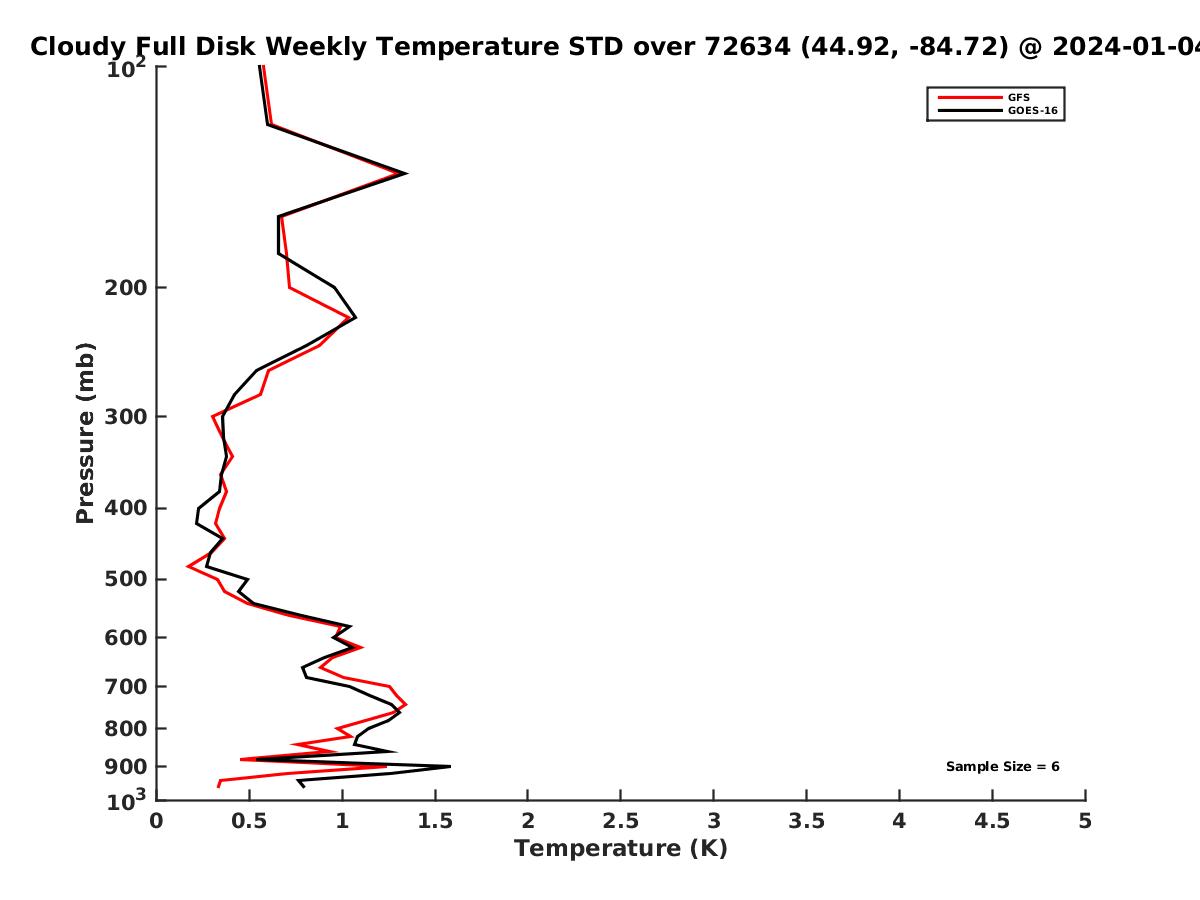 Cloudy Full Disk Weekly Temperature STD over 72634 (44.92, -84.72) @ 2024-01-04

GFS
GOES-16

Pressure (mb)

$10^2$
200
300
400
500
600
700
800
900
$10^3$

Sample Size = 6

0 0.5 1 1.5 2 2.5 3 3.5 4 4.5 5

Temperature (K)